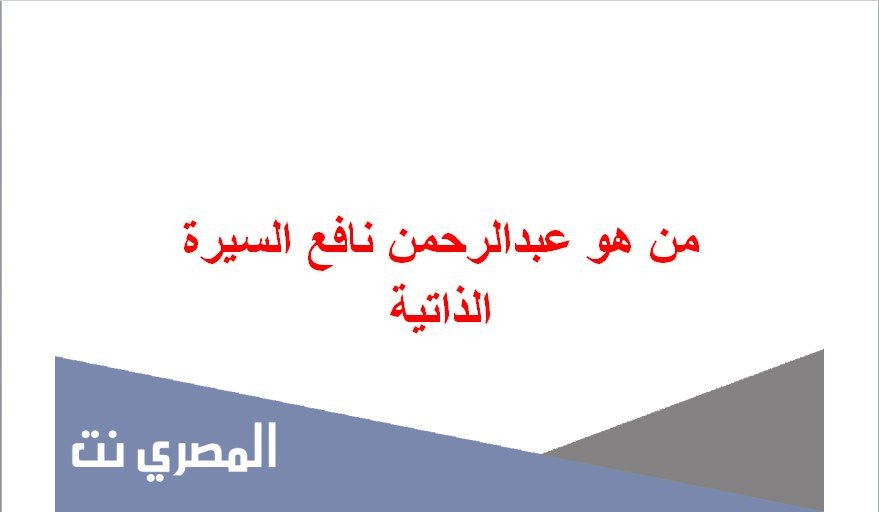 من هو عبدالرحمن نافع السيرة الذاتية

المصري نت